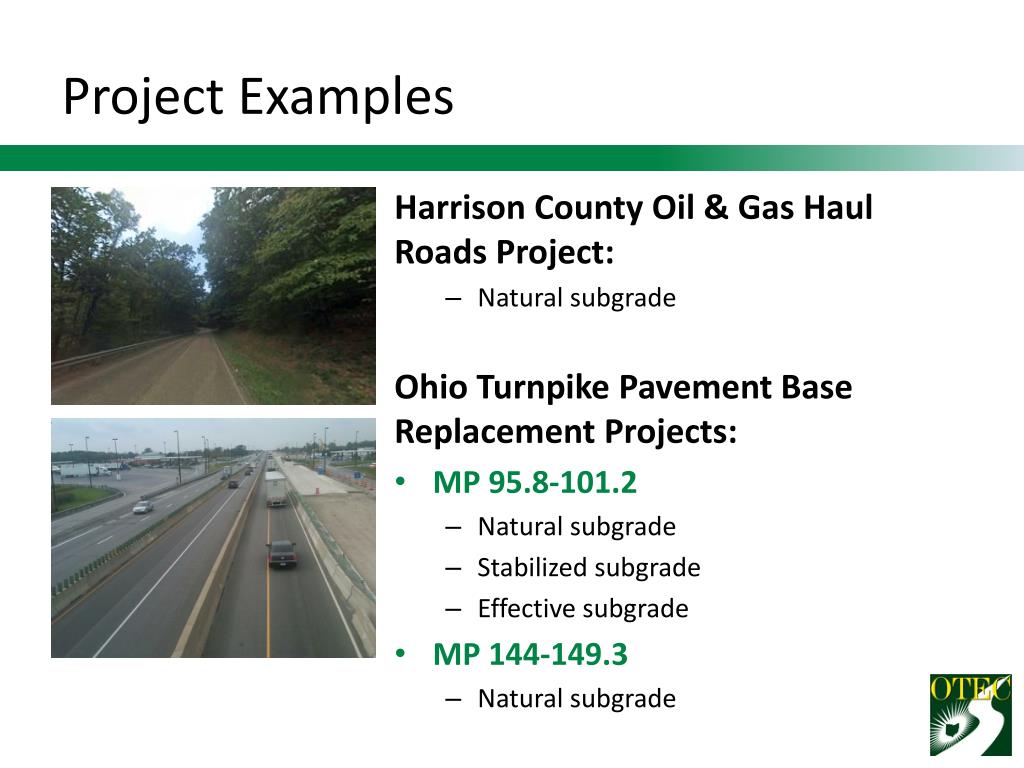 Project Examples

Harrison County Oil & Gas Haul Roads Project:

– Natural subgrade

Ohio Turnpike Pavement Base Replacement Projects:

• MP 95.8-101.2
– Natural subgrade
– Stabilized subgrade
– Effective subgrade
• MP 144-149.3
– Natural subgrade

OTEC